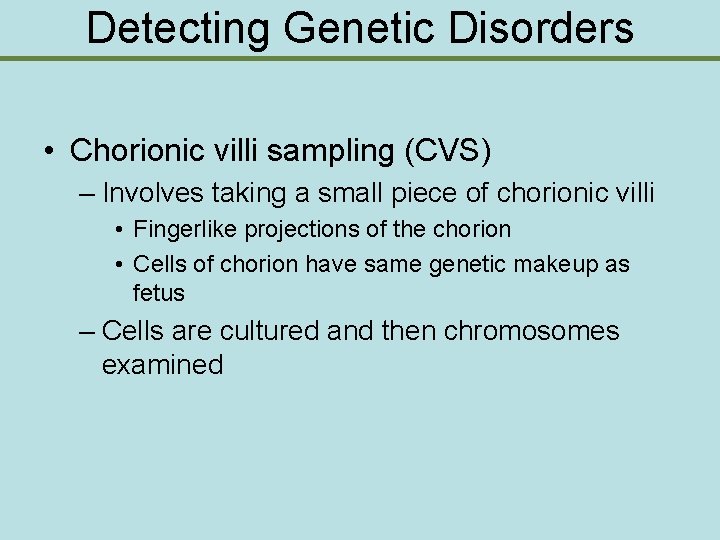 Detecting Genetic Disorders

• Chorionic villi sampling (CVS)

– Involves taking a small piece of chorionic villi

• Fingerlike projections of the chorion

• Cells of chorion have same genetic makeup as fetus

– Cells are cultured and then chromosomes examined